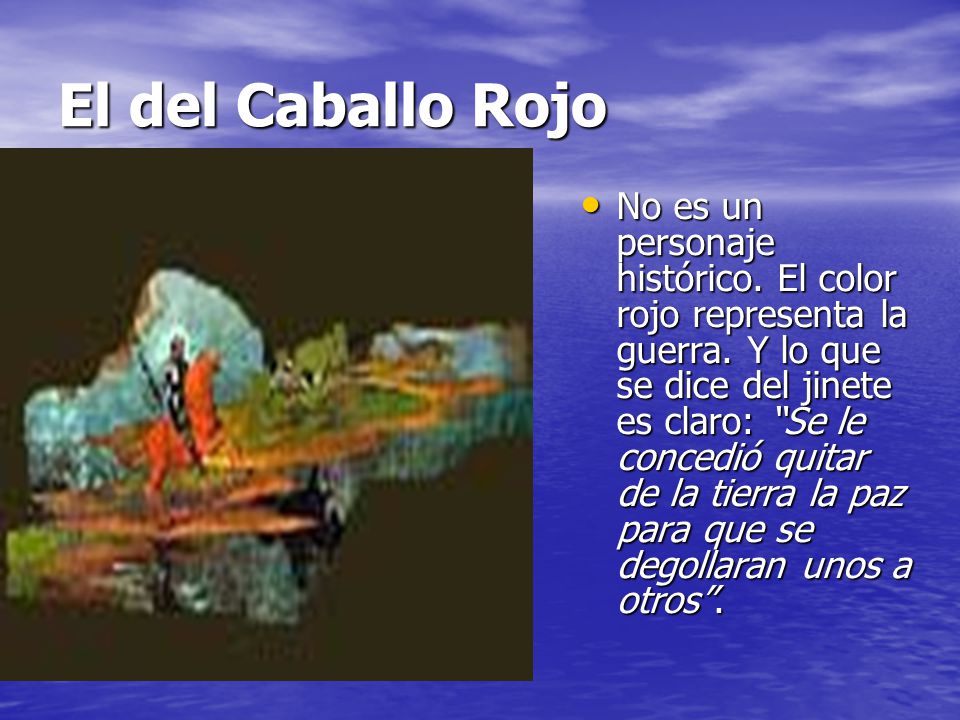 El del Caballo Rojo

• No es un personaje histórico. El color rojo representa la guerra. Y lo que se dice del jinete es claro: "Se le concedió quitar de la tierra la paz para que se degollaran unos a otros".